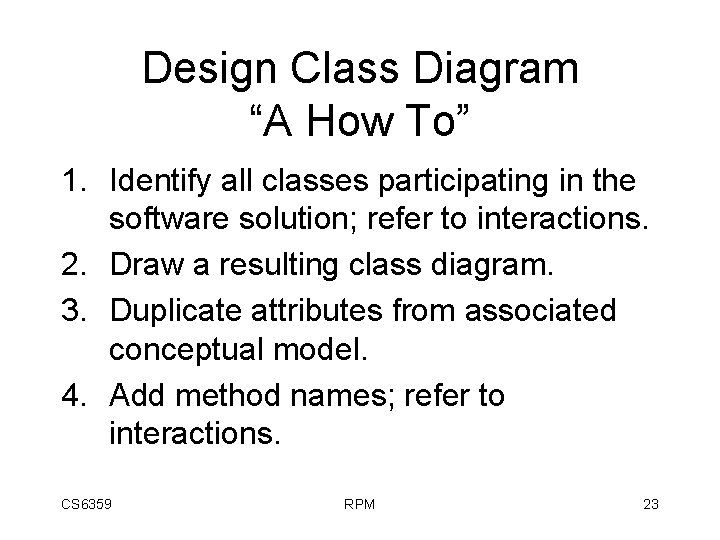 Design Class Diagram
“A How To”

1. Identify all classes participating in the software solution; refer to interactions.
2. Draw a resulting class diagram.
3. Duplicate attributes from associated conceptual model.
4. Add method names; refer to interactions.

CS6359
RPM
23